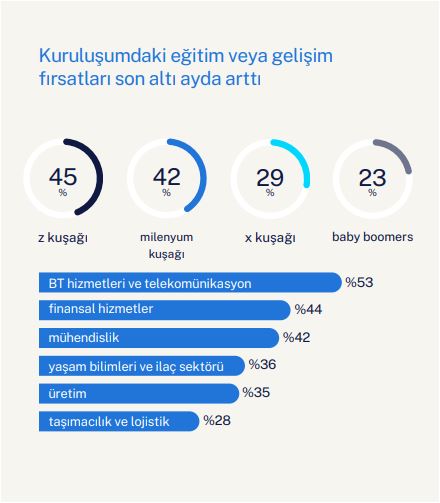 Kuruluşumdaki eğitim veya gelişim fırsatları son altı ayda arttı

45 %

z kuşağı

42 %

milenyum kuşağı

29 %

x kuşağı

23 %

baby boomers

BT hizmetleri ve telekomünikasyon %53

finansal hizmetler %44

mühendislik %42

yaşam bilimleri ve ilaç sektörü %36

üretim %35

taşımacılık ve lojistik %28